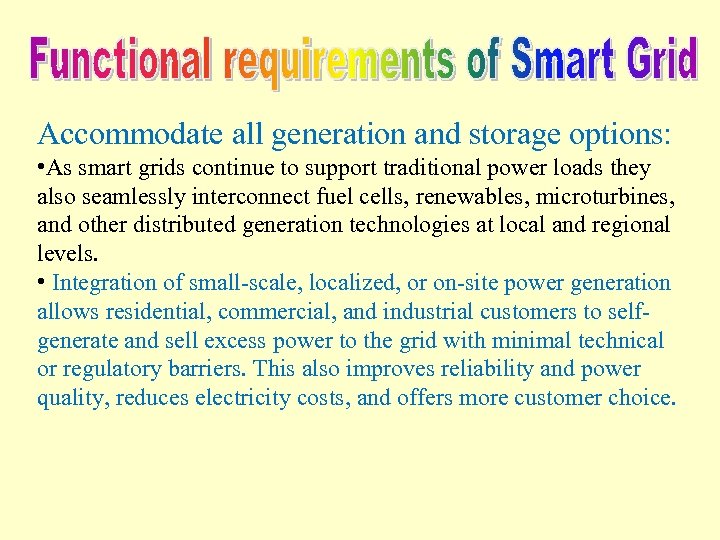 Functional requirements of Smart Grid

Accommodate all generation and storage options:

•As smart grids continue to support traditional power loads they also seamlessly interconnect fuel cells, renewables, microturbines, and other distributed generation technologies at local and regional levels.

• Integration of small-scale, localized, or on-site power generation allows residential, commercial, and industrial customers to self-generate and sell excess power to the grid with minimal technical or regulatory barriers. This also improves reliability and power quality, reduces electricity costs, and offers more customer choice.